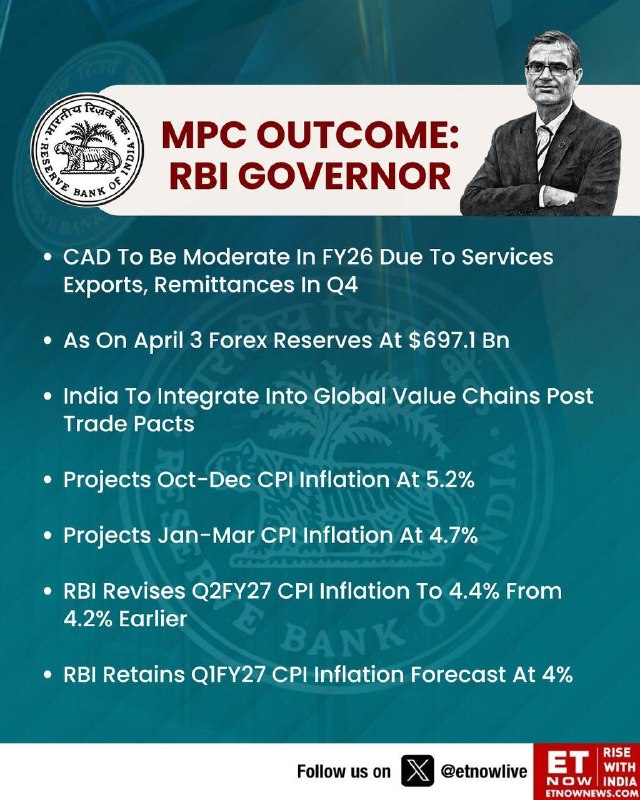 भारतीय रिज़र्व बैंक
RESERVE BANK OF INDIA

MPC OUTCOME: RBI GOVERNOR

• CAD To Be Moderate In FY26 Due To Services Exports, Remittances In Q4

• As On April 3 Forex Reserves At $697.1 Bn

• India To Integrate Into Global Value Chains Post Trade Pacts

• Projects Oct-Dec CPI Inflation At 5.2%

• Projects Jan-Mar CPI Inflation At 4.7%

• RBI Revises Q2FY27 CPI Inflation To 4.4% From 4.2% Earlier

• RBI Retains Q1FY27 CPI Inflation Forecast At 4%

Follow us on @etnowlive

ET NOW RISE WITH INDIA
ETNOWNEWS.COM